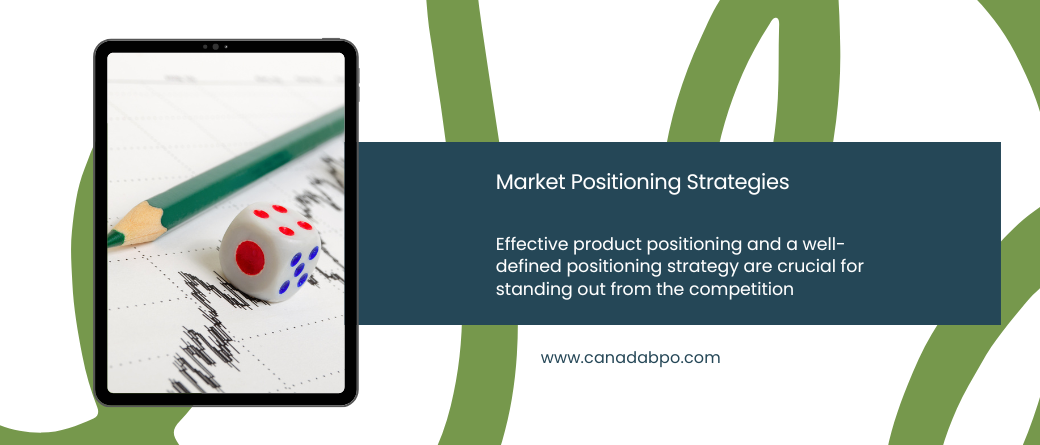 Market Positioning Strategies

Effective product positioning and a well-defined positioning strategy are crucial for standing out from the competition

www.canadabpo.com